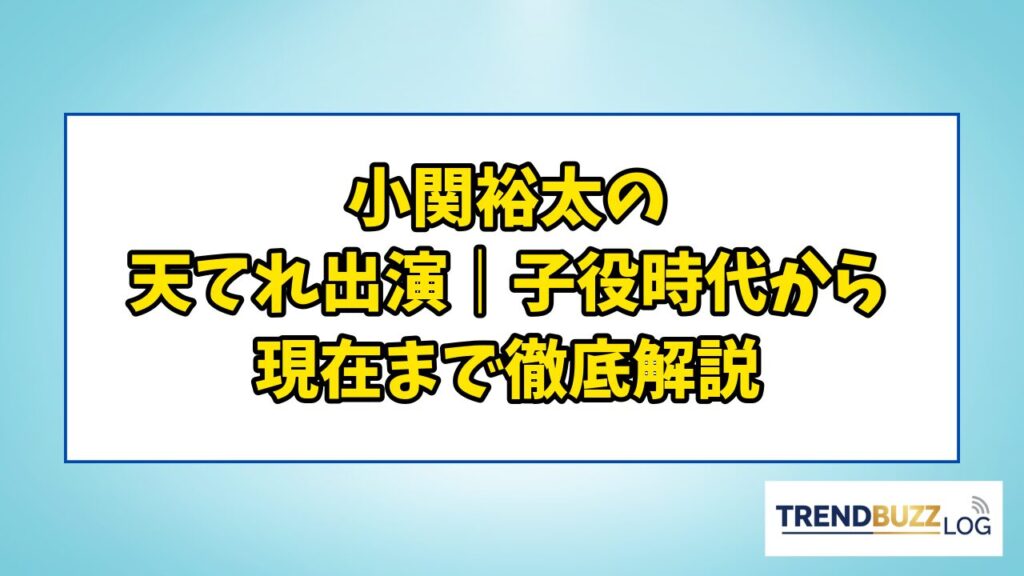 小関裕太の
天てれ出演｜子役時代から
現在まで徹底解説

TRENDBUZZ LOG